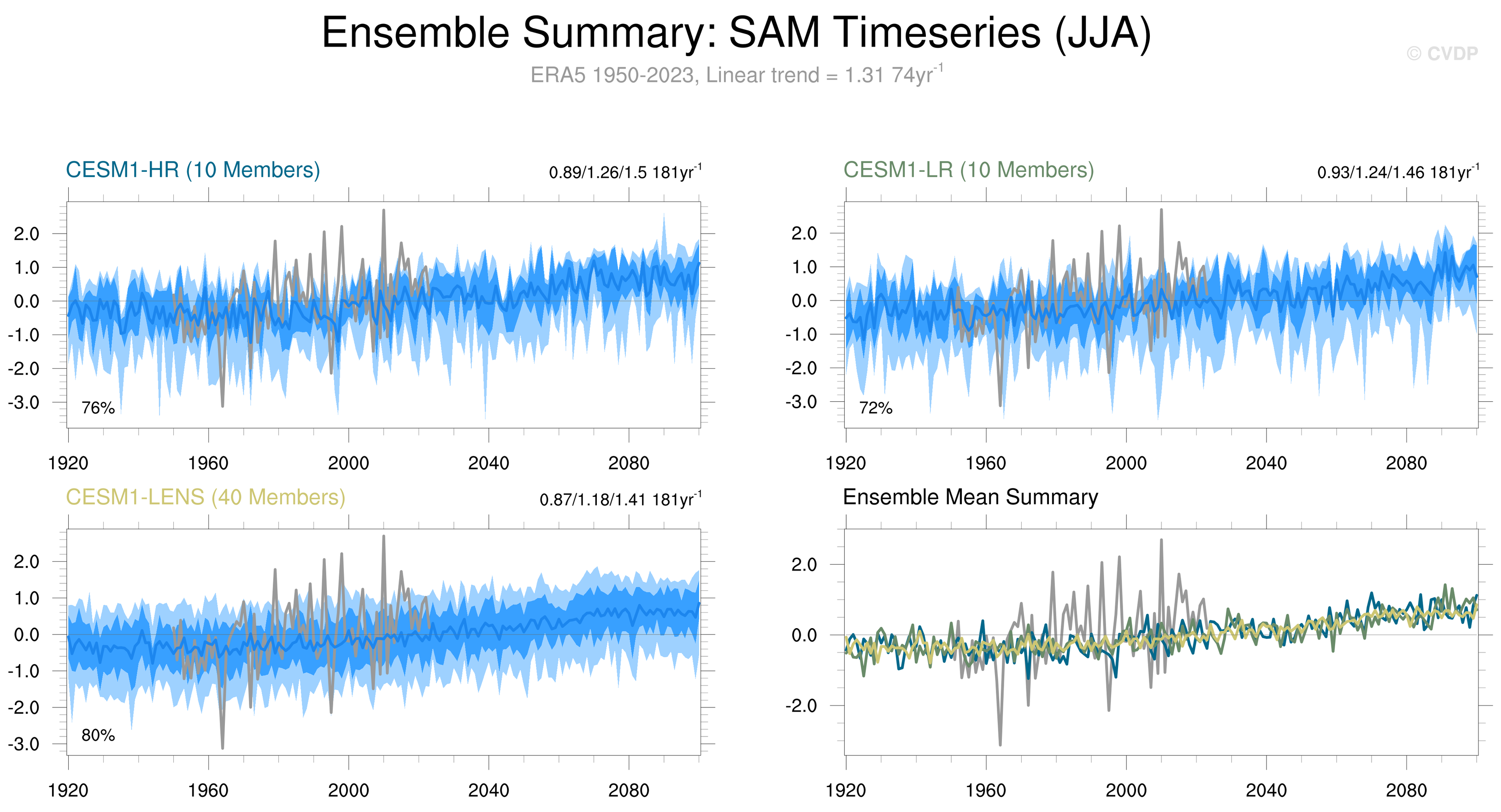 Ensemble Summary: SAM Timeseries (JJA)

© CVDP

ERA5 1950-2023, Linear trend = 1.31 74yr$^{-1}$

CESM1-HR (10 Members)

0.89/1.26/1.5 181yr$^{-1}$

2.0
1.0
0.0
-1.0
-2.0
-3.0

76%

1920 1960 2000 2040 2080

CESM1-LR (10 Members)

0.93/1.24/1.46 181yr$^{-1}$

2.0
1.0
0.0
-1.0
-2.0
-3.0

72%

1920 1960 2000 2040 2080

CESM1-LENS (40 Members)

0.87/1.18/1.41 181yr$^{-1}$

2.0
1.0
0.0
-1.0
-2.0
-3.0

80%

1920 1960 2000 2040 2080

Ensemble Mean Summary

2.0
0.0
-2.0

1920 1960 2000 2040 2080